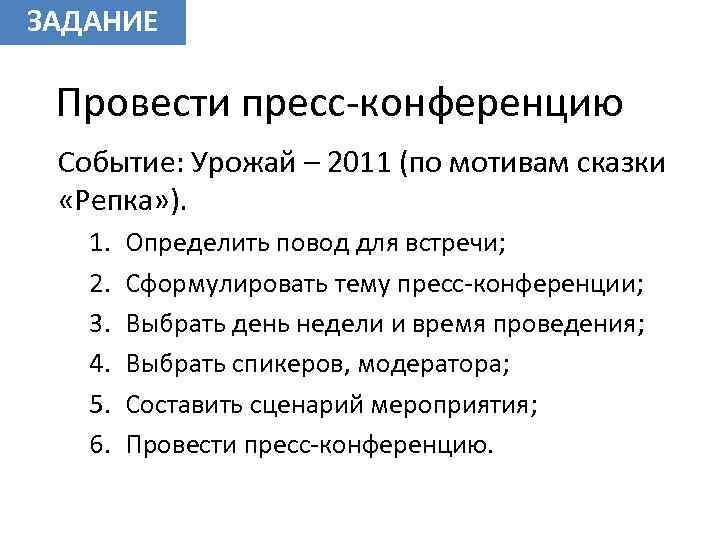 ЗАДАНИЕ

Провести пресс-конференцию

Событие: Урожай – 2011 (по мотивам сказки «Репка»).

1. Определить повод для встречи;
2. Сформулировать тему пресс-конференции;
3. Выбрать день недели и время проведения;
4. Выбрать спикеров, модератора;
5. Составить сценарий мероприятия;
6. Провести пресс-конференцию.